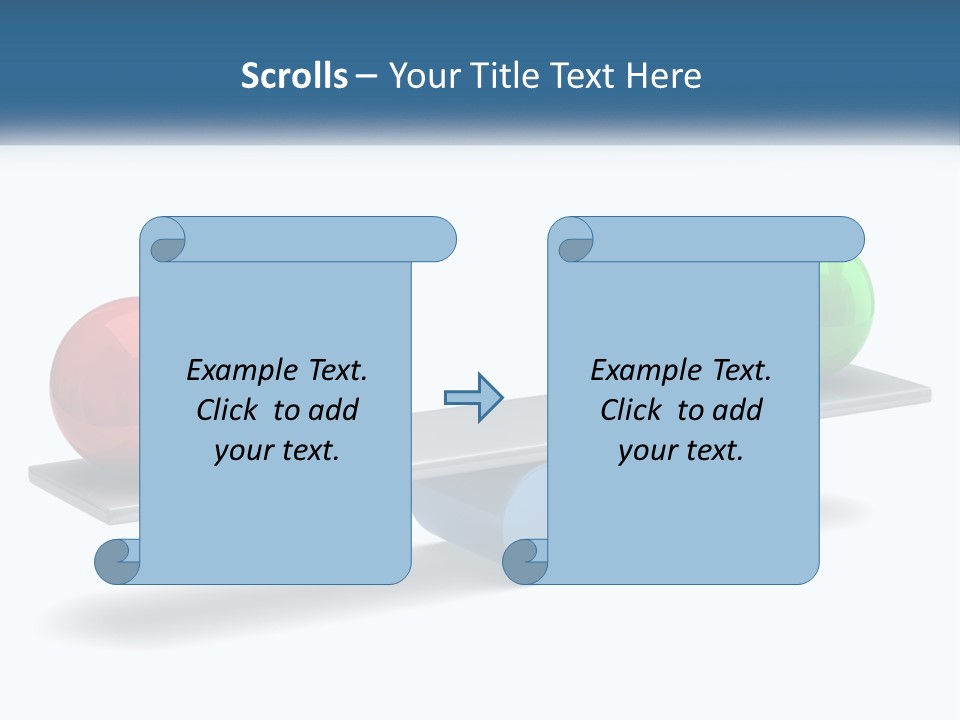 Scrolls – Your Title Text Here

Example Text. Click to add your text.

Example Text. Click to add your text.